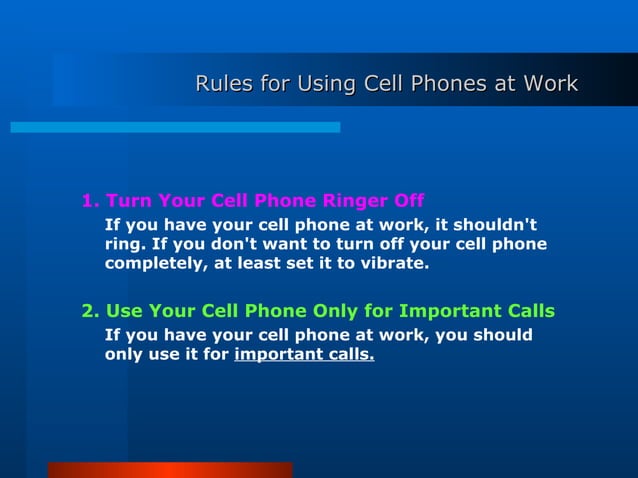 Rules for Using Cell Phones at Work

1. Turn Your Cell Phone Ringer Off

If you have your cell phone at work, it shouldn't ring. If you don't want to turn off your cell phone completely, at least set it to vibrate.

2. Use Your Cell Phone Only for Important Calls

If you have your cell phone at work, you should only use it for important calls.